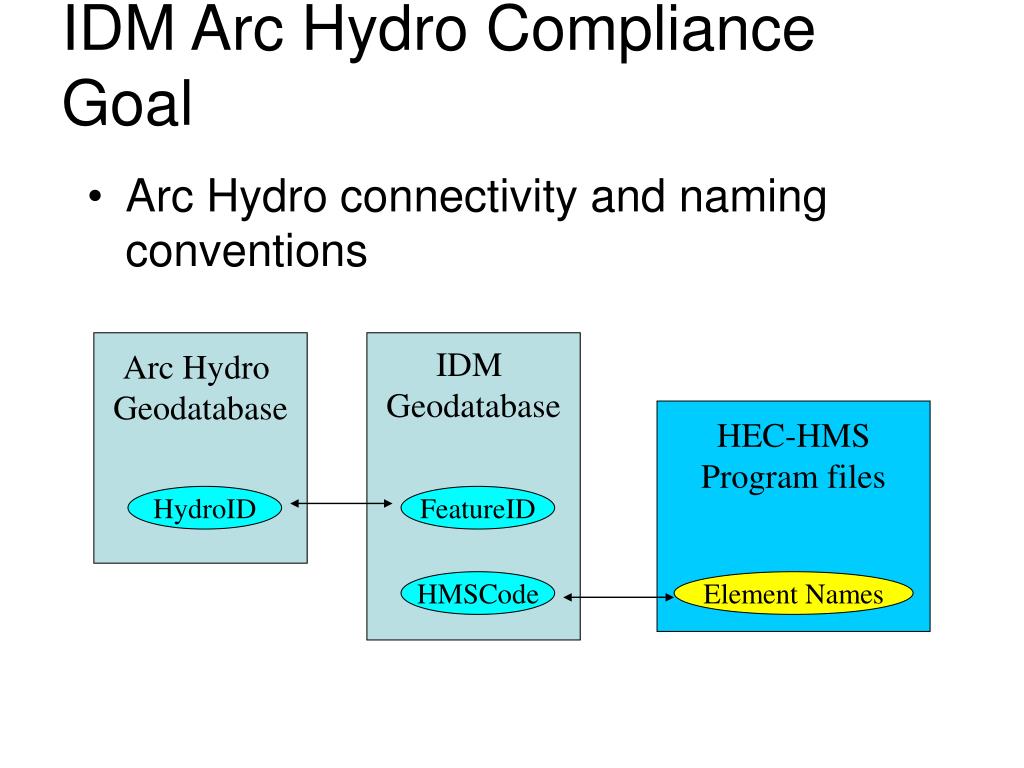 IDM Arc Hydro Compliance Goal

• Arc Hydro connectivity and naming conventions

Arc Hydro Geodatabase

HydroID

IDM Geodatabase

FeatureID

HMSCode

HEC-HMS Program files

Element Names